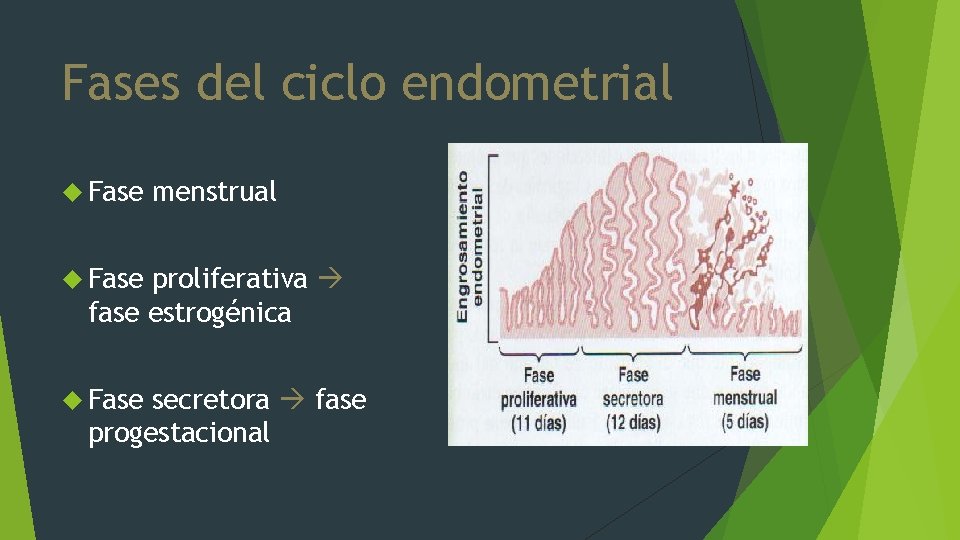 Fases del ciclo endometrial

Fase menstrual

Fase proliferativa → fase estrogénica

Fase secretora → fase progestacional

Engrosamiento endometrial

Fase proliferativa (11 días)

Fase secretora (12 días)

Fase menstrual (5 días)